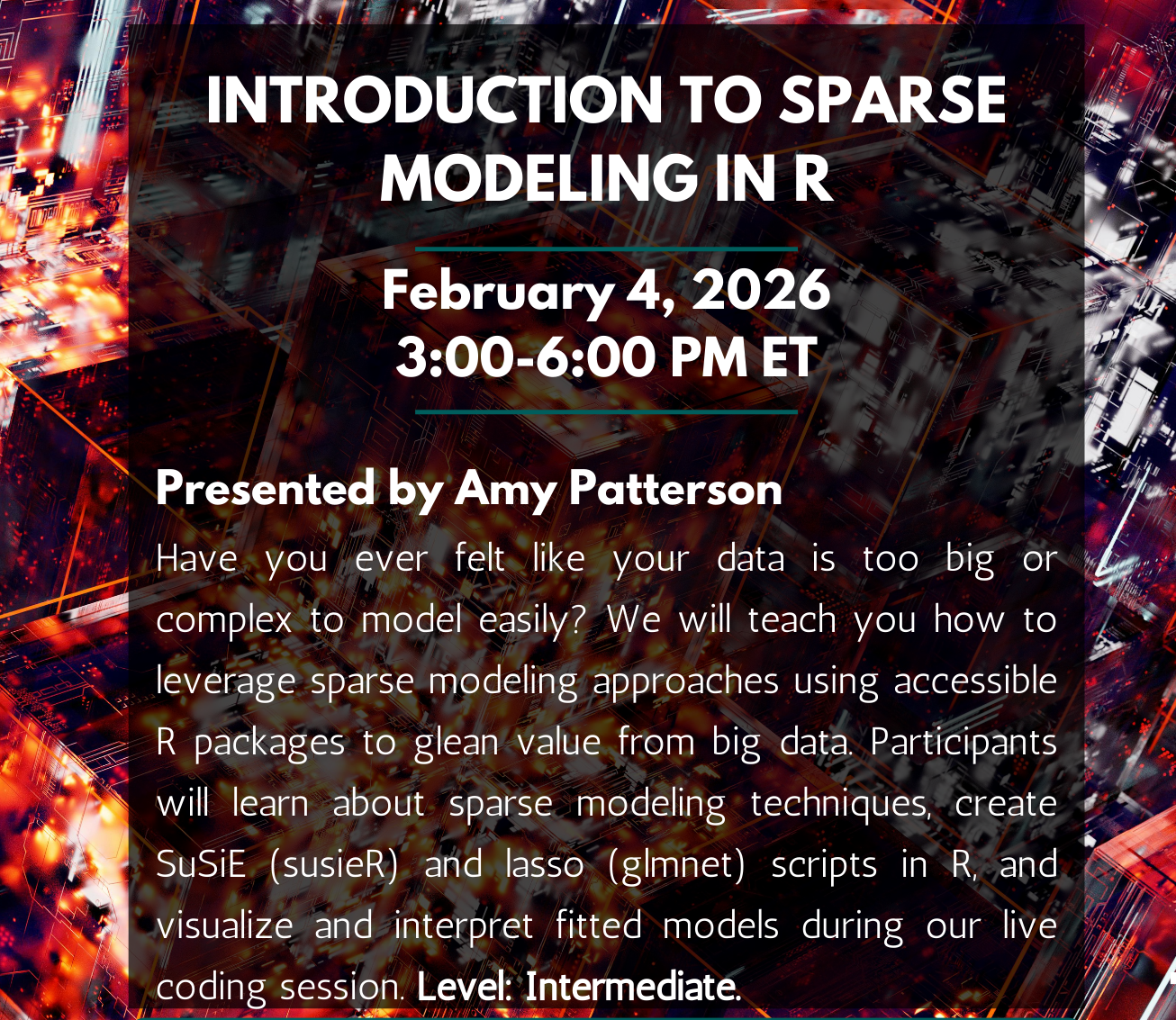 INTRODUCTION TO SPARSE MODELING IN R

February 4, 2026
3:00-6:00 PM ET

Presented by Amy Patterson

Have you ever felt like your data is too big or complex to model easily? We will teach you how to leverage sparse modeling approaches using accessible R packages to glean value from big data. Participants will learn about sparse modeling techniques, create SuSiE (susieR) and lasso (glmnet) scripts in R, and visualize and interpret fitted models during our live coding session. Level: Intermediate.